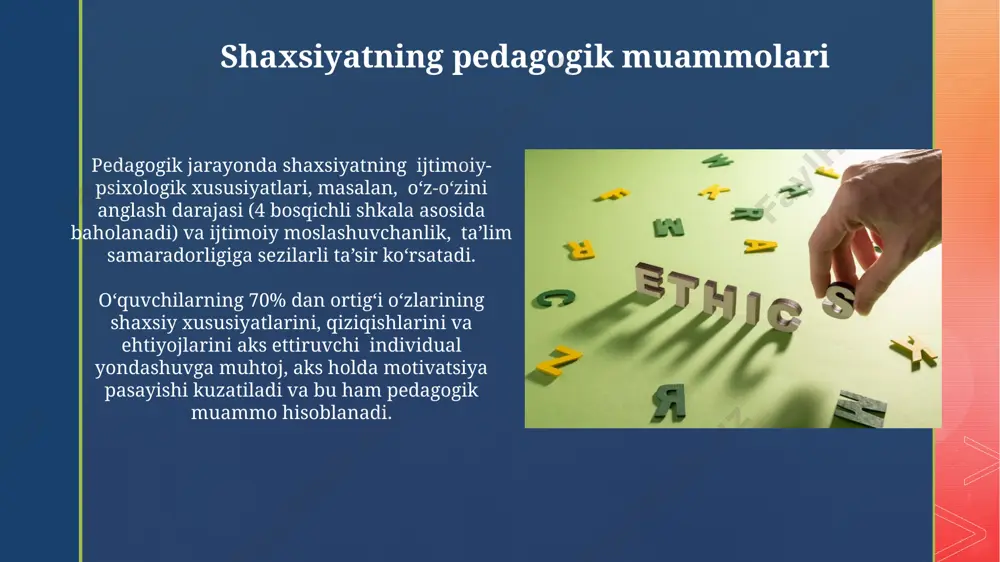 Shaxsiyatning pedagogik muammolari

Pedagogik jarayonda shaxsiyatning ijtimoiy-psixologik xususiyatlari, masalan, o‘z-o‘zini anglash darajasi (4 bosqichli shkala asosida baholanadi) va ijtimoiy moslashuvchanlik, ta’lim samaradorligiga sezilarli ta’sir ko‘rsatadi.

O‘quvchilarning 70% dan ortig‘i o‘zlarining shaxsiy xususiyatlarini, qiziqishlarini va ehtiyojlarini aks ettiruvchi individual yondashuvga muhtoj, aks holda motivatsiya pasayishi kuzatiladi va bu ham pedagogik muammo hisoblanadi.

ETHICS